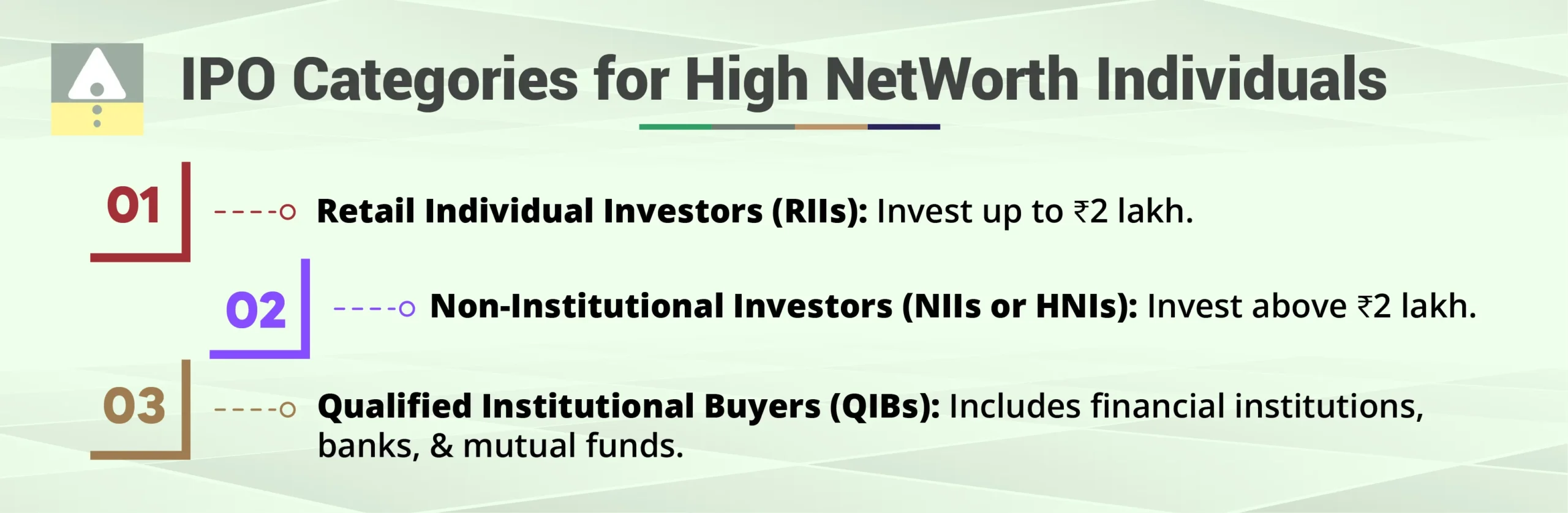 IPO Categories for High NetWorth Individuals

01 Retail Individual Investors (RIIs): Invest up to ₹2 lakh.

02 Non-Institutional Investors (NIIs or HNIs): Invest above ₹2 lakh.

03 Qualified Institutional Buyers (QIBs): Includes financial institutions, banks, & mutual funds.